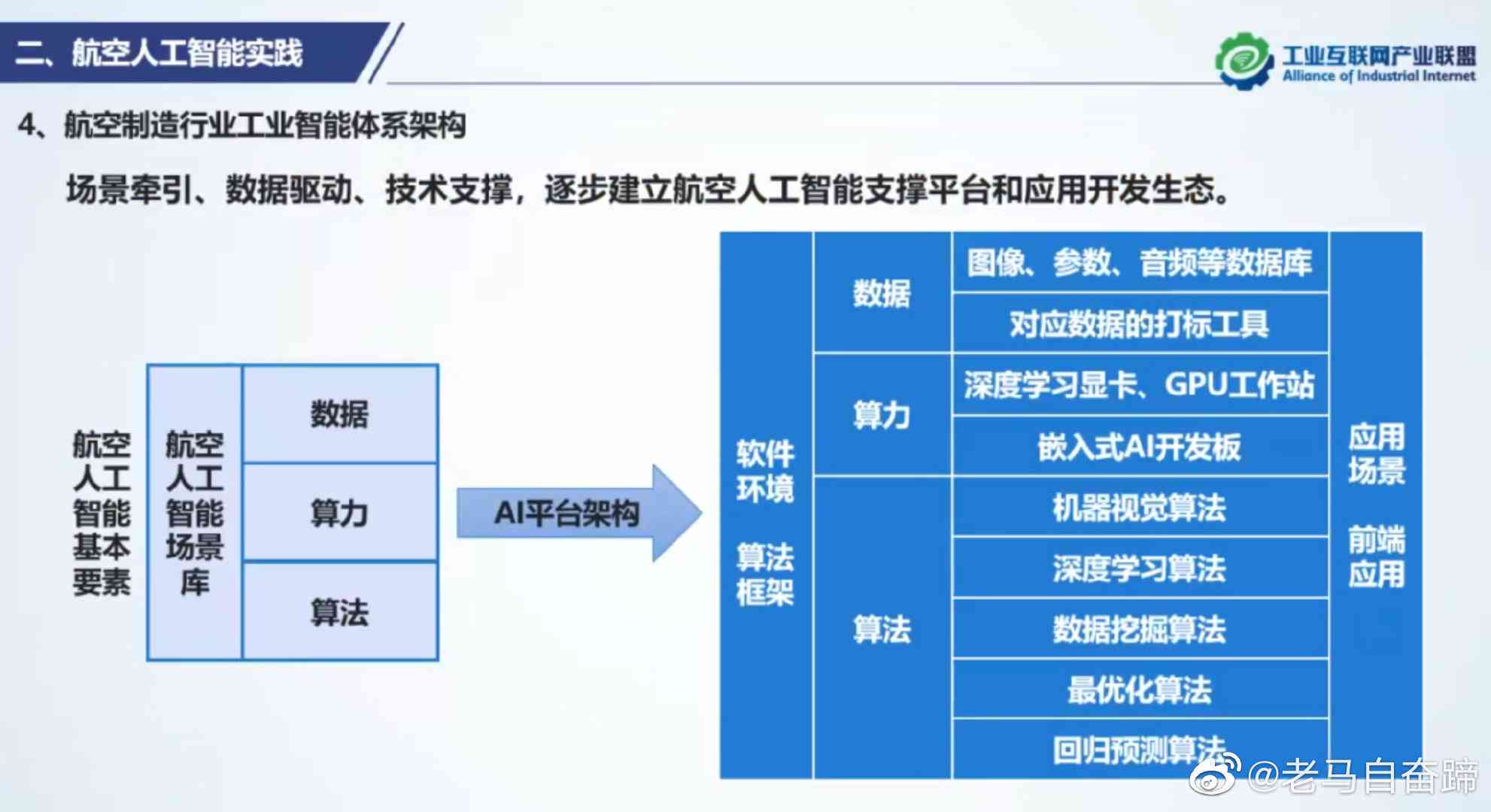 二、航空人工智能实践

工业互联网产业联盟
Alliance of Industrial Internet

4、航空制造行业工业智能体系架构

场景牵引、数据驱动、技术支撑，逐步建立航空人工智能支撑平台和应用开发生态。

航空人工智能基本要素

航空人工智能场景库

数据

算力

算法

AI平台架构

软件环境

算法框架

数据

图像、参数、音频等数据库

对应数据的打标工具

算力

深度学习显卡、GPU工作站

嵌入式AI开发板

算法

机器视觉算法

深度学习算法

数据挖掘算法

最优化算法

回归预测算法

应用场景

前端应用

@老马自奋蹄